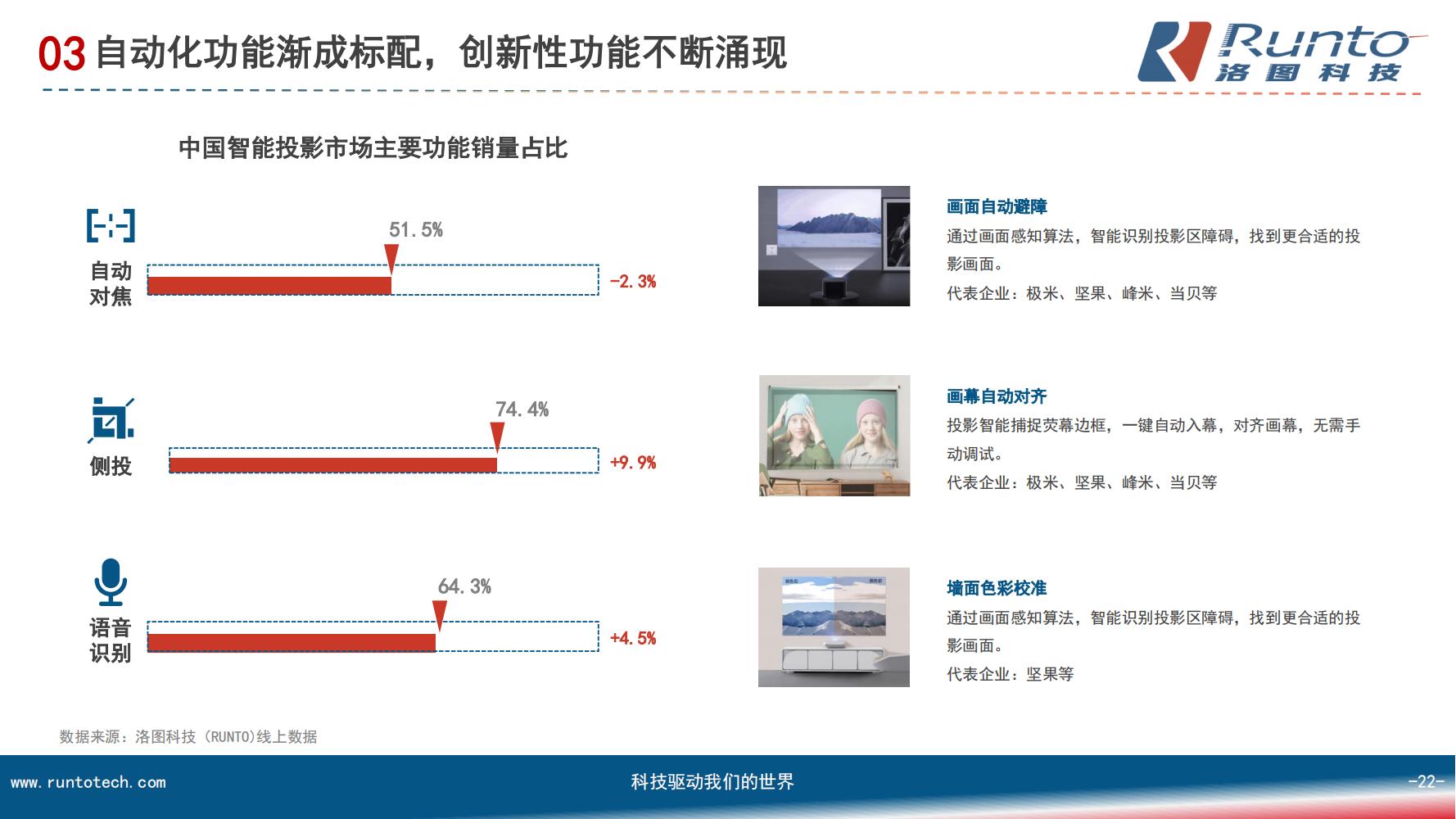 03 自动化功能渐成标配，创新性功能不断涌现

Runto
洛图科技

中国智能投影市场主要功能销量占比

51.5%
自动对焦
-2.3%

74.4%
侧投
+9.9%

64.3%
语音识别
+4.5%

画面自动避障
通过画面感知算法，智能识别投影区障碍，找到更合适的投影画面。
代表企业：极米、坚果、峰米、当贝等

画幕自动对齐
投影智能捕捉荧幕边框，一键自动入幕，对齐画幕，无需手动调试。
代表企业：极米、坚果、峰米、当贝等

墙面色彩校准
通过画面感知算法，智能识别投影区障碍，找到更合适的投影画面。
代表企业：坚果等

数据来源：洛图科技（RUNTO）线上数据

www.runtotech.com
科技驱动我们的世界
-22-